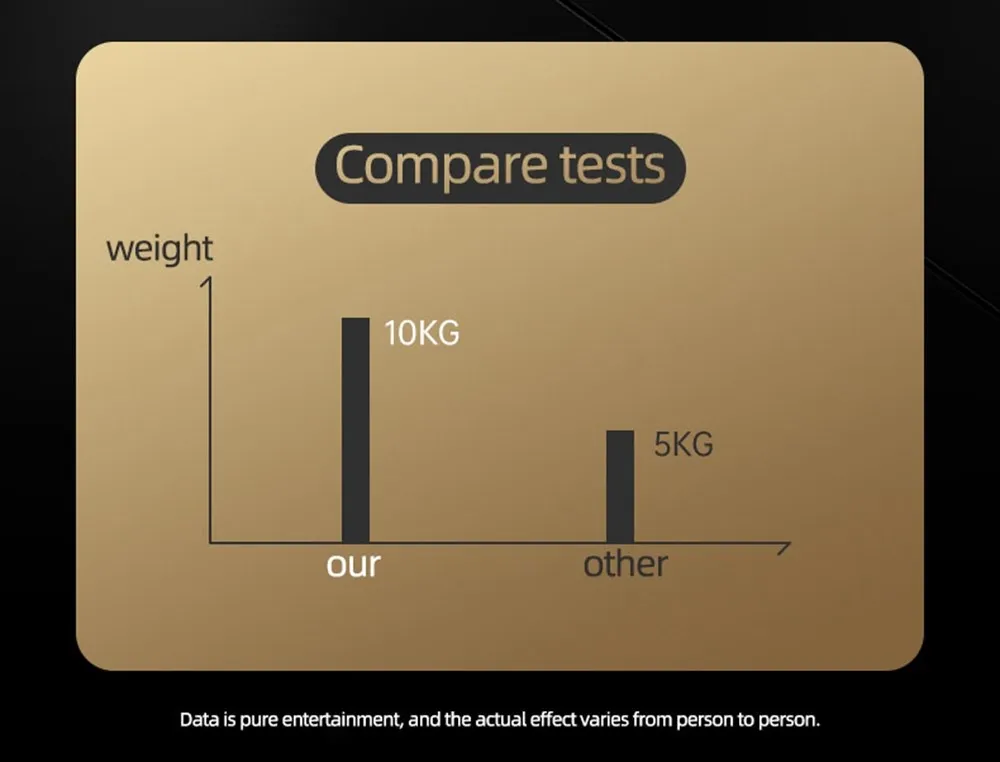 Compare tests

weight

10KG

5KG

our

other

Data is pure entertainment, and the actual effect varies from person to person.